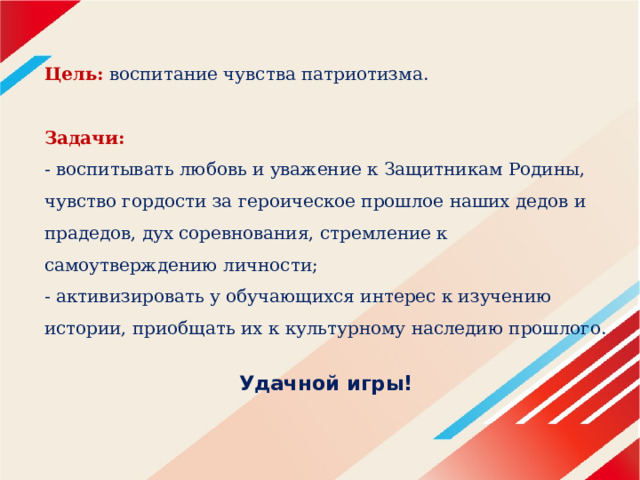 Цель: воспитание чувства патриотизма.

Задачи:
- воспитывать любовь и уважение к Защитникам Родины, чувство гордости за героическое прошлое наших дедов и прадедов, дух соревнования, стремление к самоутверждению личности;
- активизировать у обучающихся интерес к изучению истории, приобщать их к культурному наследию прошлого.

Удачной игры!